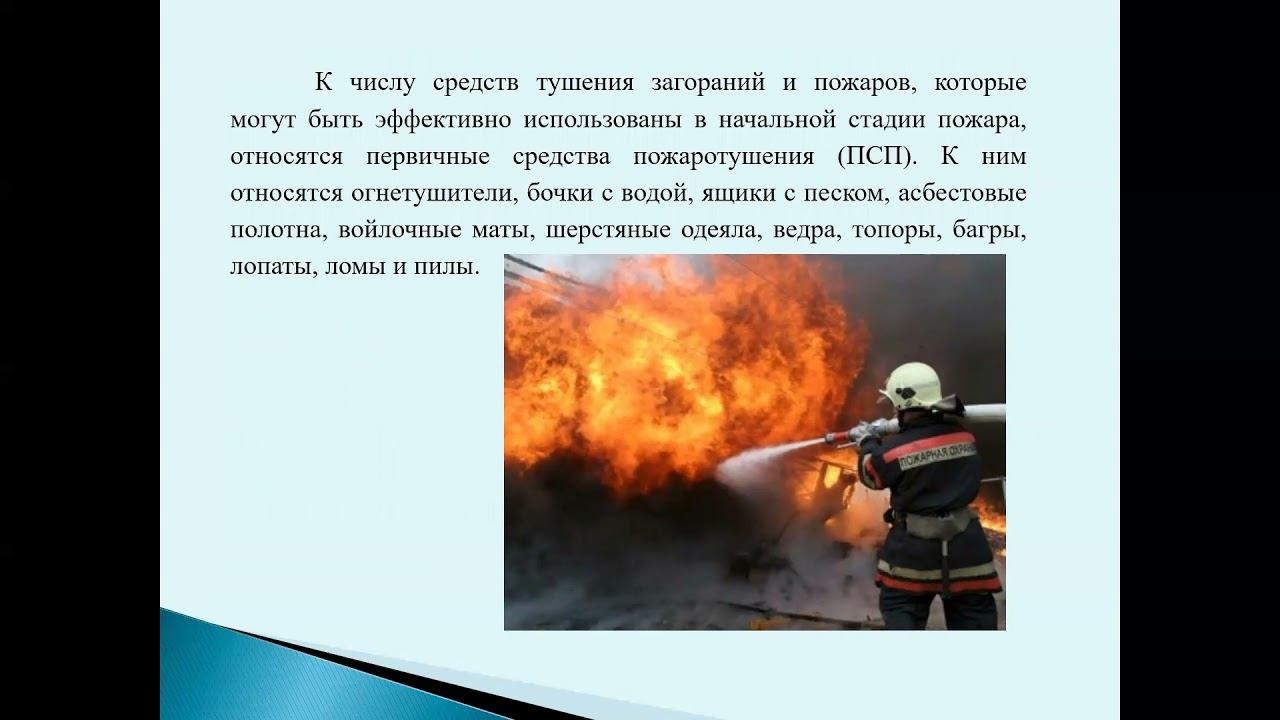 К числу средств тушения загораний и пожаров, которые могут быть эффективно использованы в начальной стадии пожара, относятся первичные средства пожаротушения (ПСП). К ним относятся огнетушители, бочки с водой, ящики с песком, асбестовые полотна, войлочные маты, шерстяные одеяла, ведра, топоры, багры, лопаты, ломы и пилы.

ПОЖАРНАЯ ОХРАНА